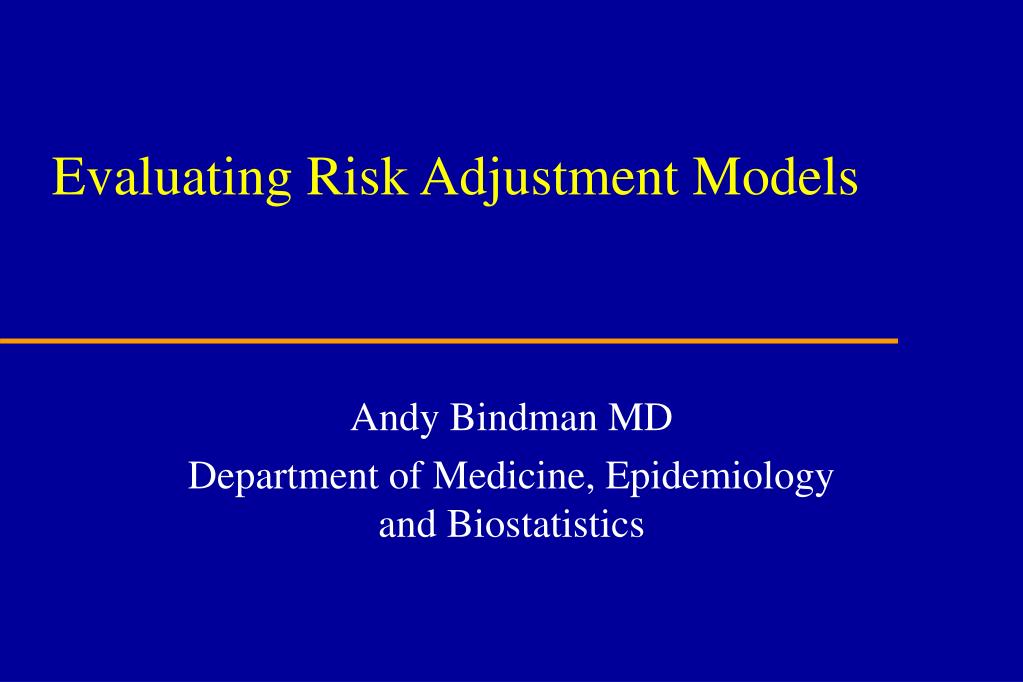 Evaluating Risk Adjustment Models

Andy Bindman MD

Department of Medicine, Epidemiology and Biostatistics